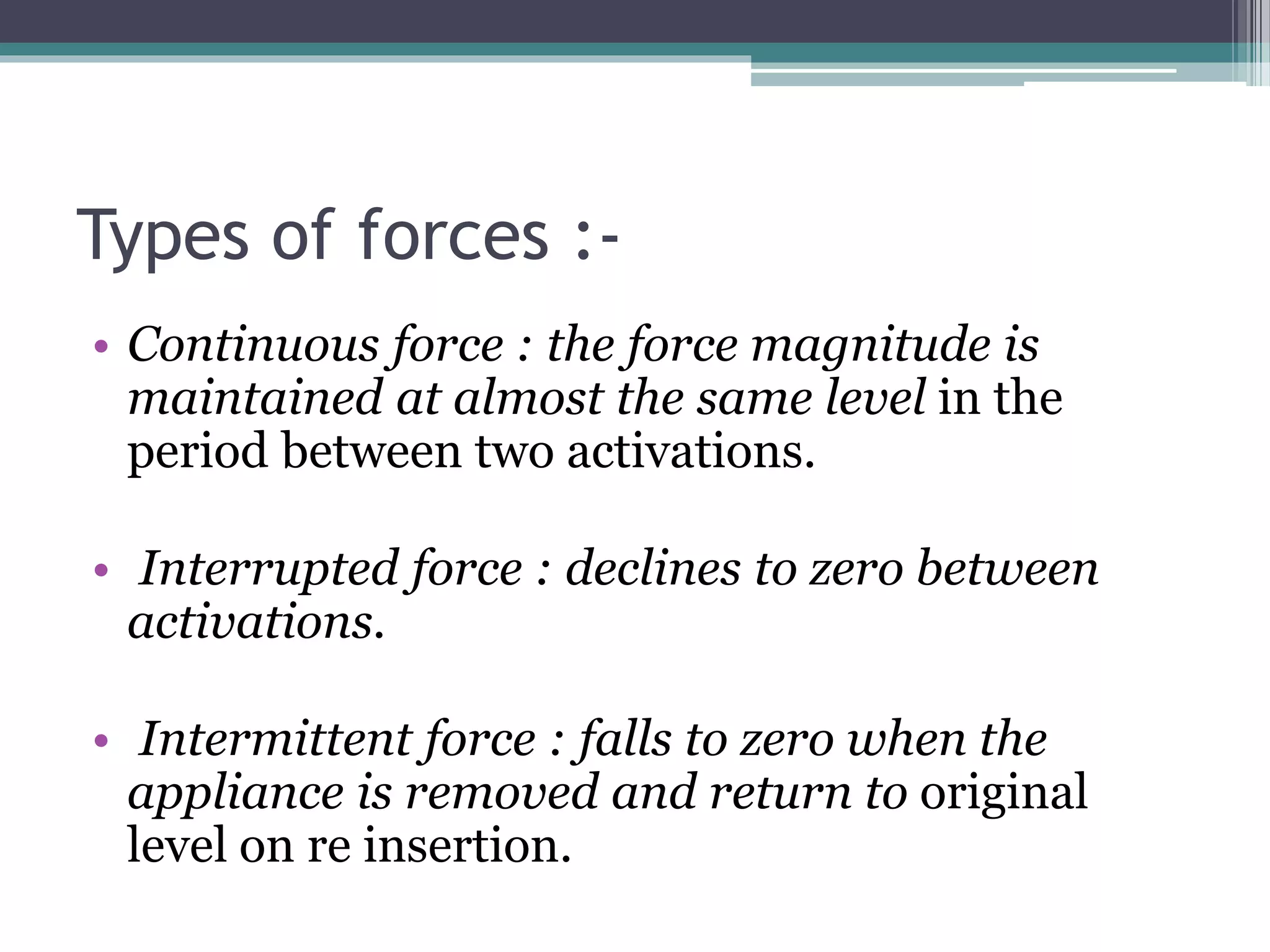 Types of forces :-

• Continuous force : the force magnitude is maintained at almost the same level in the period between two activations.

• Interrupted force : declines to zero between activations.

• Intermittent force : falls to zero when the appliance is removed and return to original level on re insertion.